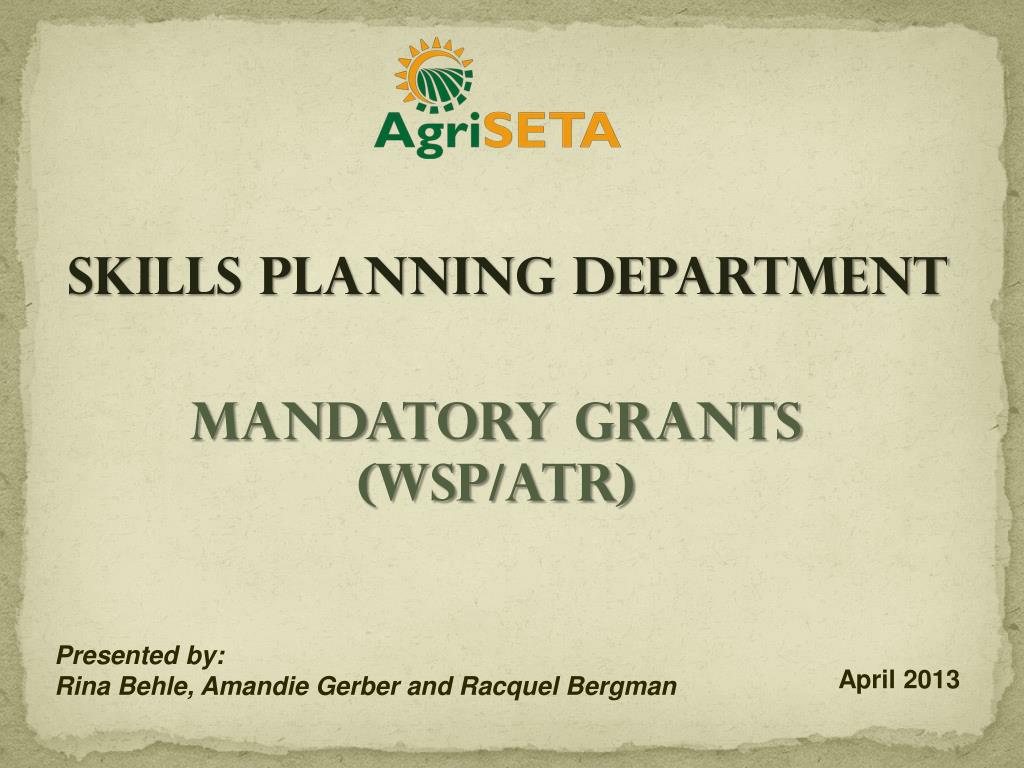 AgriSETA

SKILLS PLANNING DEPARTMENT

MANDATORY GRANTS (WSP/ATR)

Presented by:
Rina Behle, Amandie Gerber and Racquel Bergman

April 2013